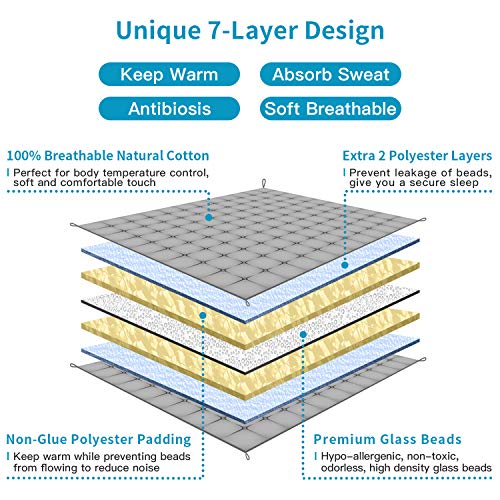 Unique 7-Layer Design

Keep Warm

Absorb Sweat

Antibiosis

Soft Breathable

100% Breathable Natural Cotton

Perfect for body temperature control, soft and comfortable touch

Extra 2 Polyester Layers

Prevent leakage of beads, give you a secure sleep

Non-Glue Polyester Padding

Keep warm while preventing beads from flowing to reduce noise

Premium Glass Beads

Hypo-allergenic, non-toxic, odorless, high density glass beads